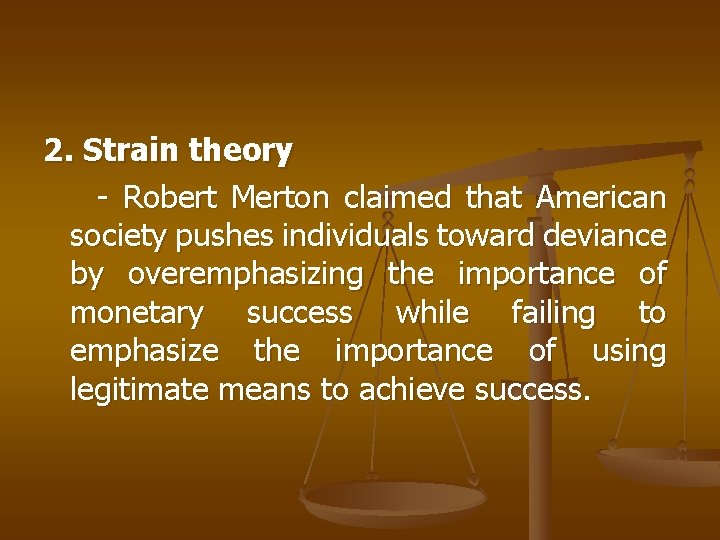 2. Strain theory

- Robert Merton claimed that American society pushes individuals toward deviance by overemphasizing the importance of monetary success while failing to emphasize the importance of using legitimate means to achieve success.